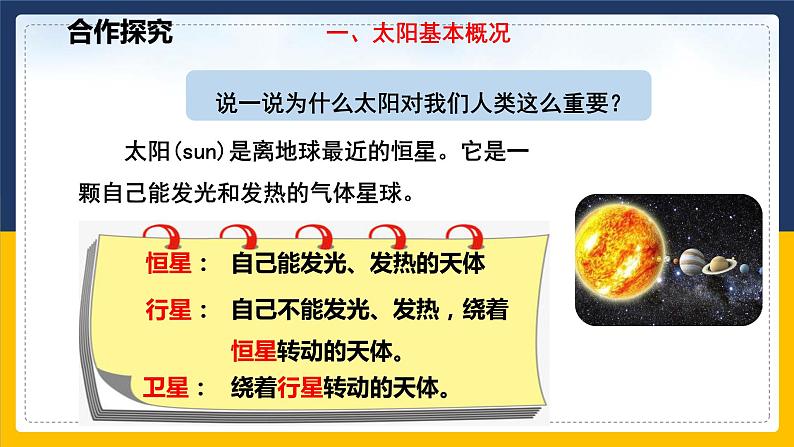 合作探究

一、太阳基本概况

说一说为什么太阳对我们人类这么重要？

太阳(sun)是离地球最近的恒星。它是一颗自己能发光和发热的气体星球。

恒星： 自己能发光、发热的天体

行星： 自己不能发光、发热，绕着恒星转动的天体。

卫星： 绕着行星转动的天体。